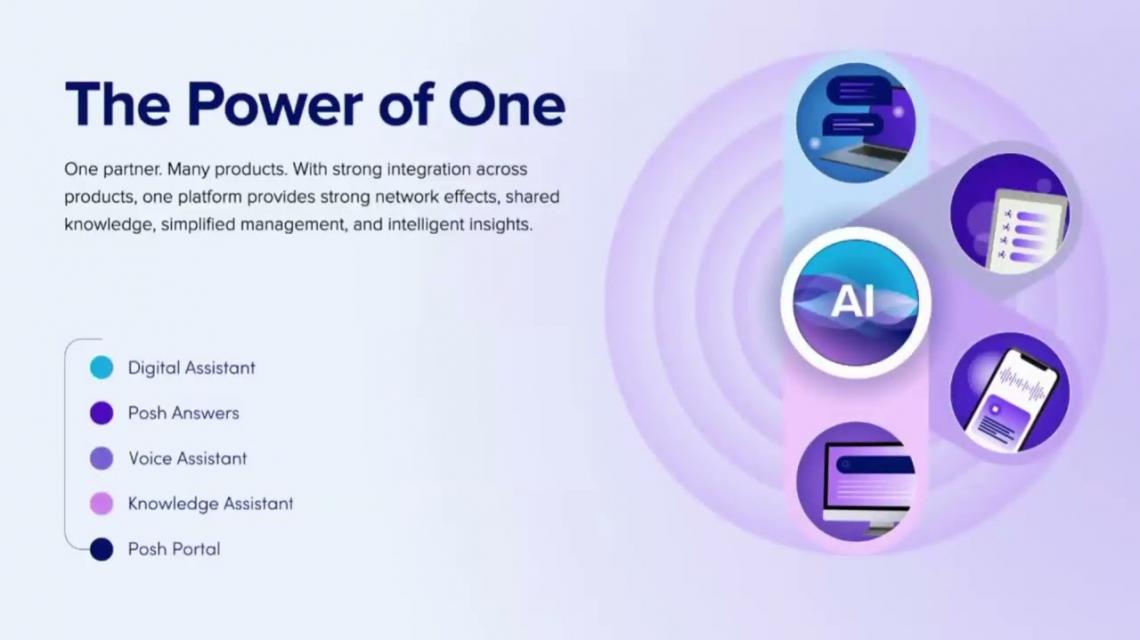 The Power of One

One partner. Many products. With strong integration across products, one platform provides strong network effects, shared knowledge, simplified management, and intelligent insights.

Digital Assistant
Posh Answers
Voice Assistant
Knowledge Assistant
Posh Portal

AI